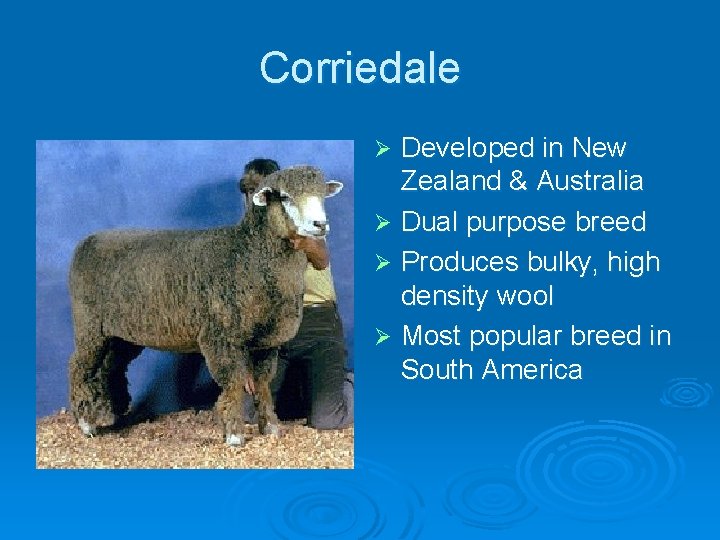 Corriedale

➢ Developed in New Zealand & Australia
➢ Dual purpose breed
➢ Produces bulky, high density wool
➢ Most popular breed in South America